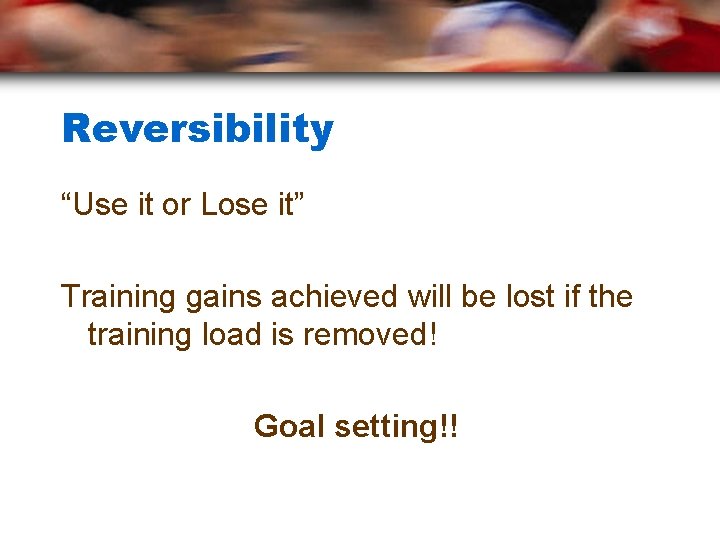 Reversibility

"Use it or Lose it"

Training gains achieved will be lost if the training load is removed!

Goal setting!!